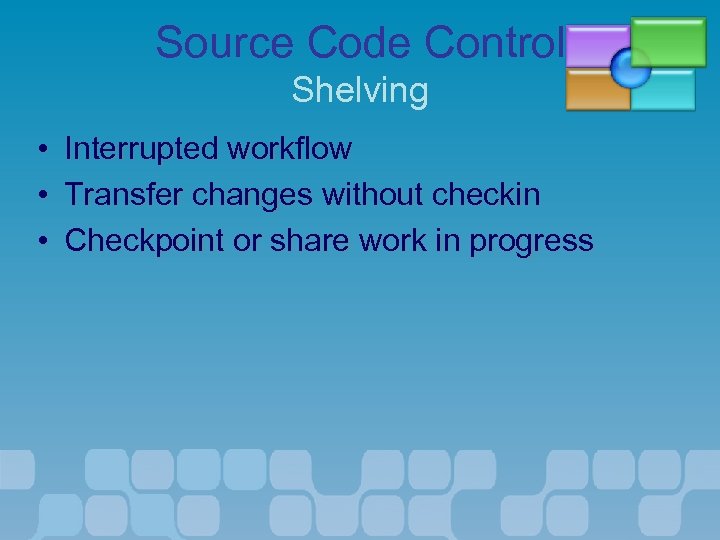 Source Code Control
Shelving

• Interrupted workflow
• Transfer changes without checkin
• Checkpoint or share work in progress